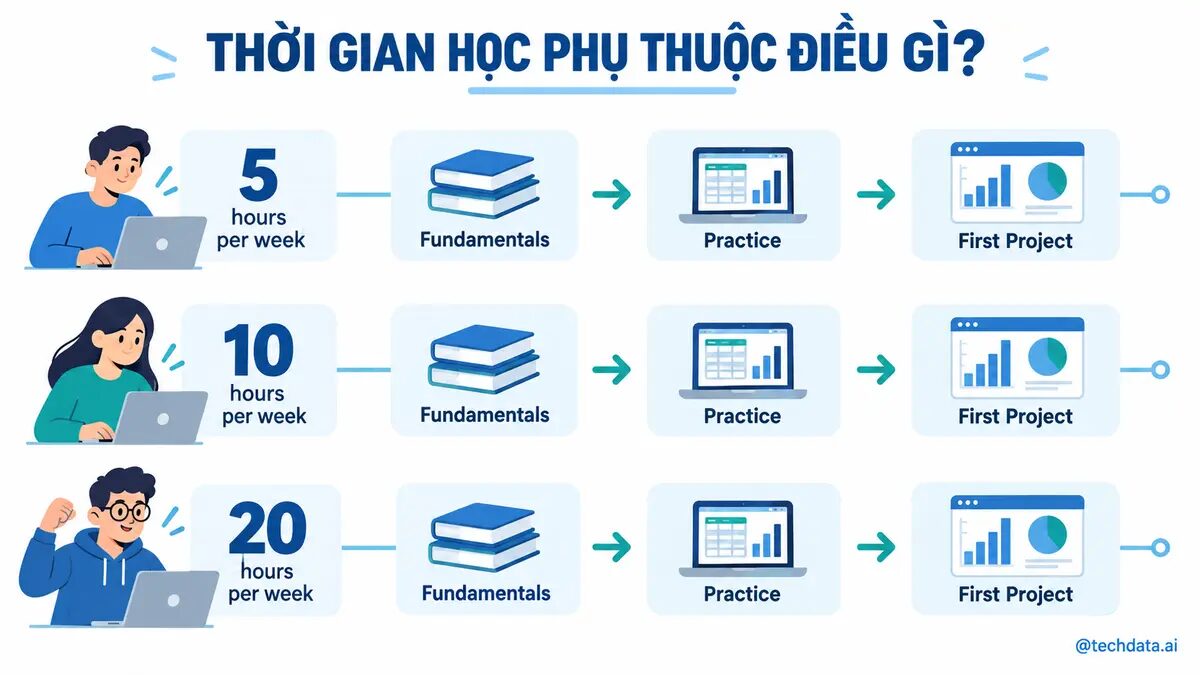 THỜI GIAN HỌC PHỤ THUỘC ĐIỀU GÌ?

5 hours per week

Fundamentals

Practice

First Project

10 hours per week

Fundamentals

Practice

First Project

20 hours per week

Fundamentals

Practice

First Project

@techdata.ai